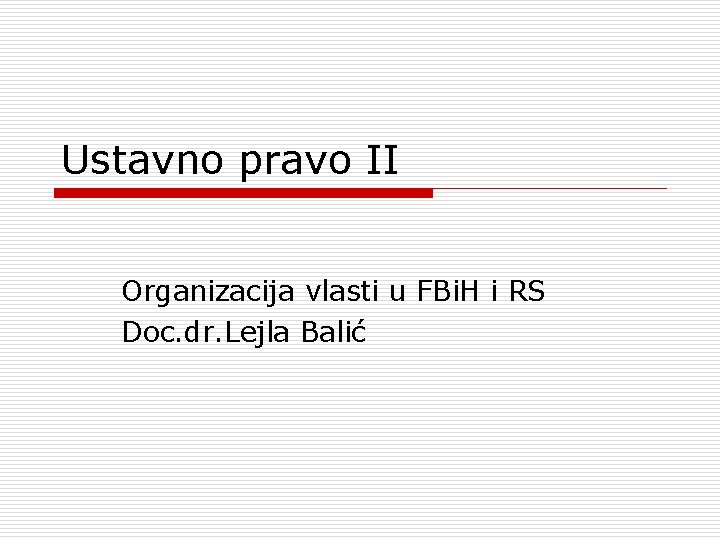 Ustavno pravo II

Organizacija vlasti u FBiH i RS
Doc.dr.Lejla Balić